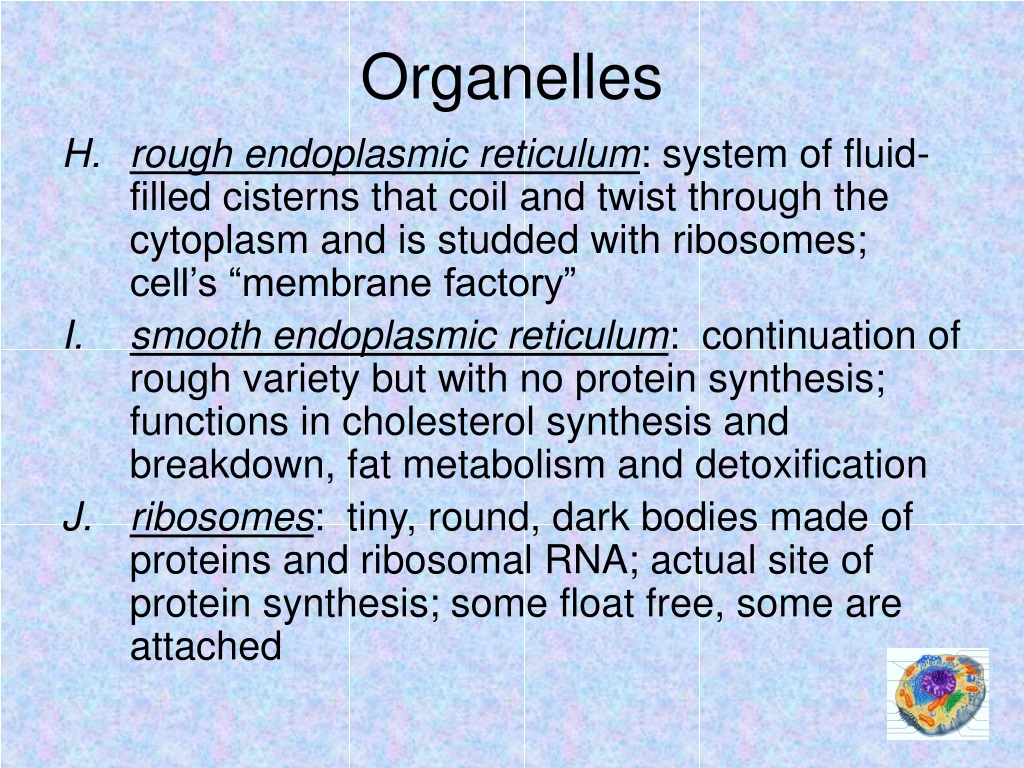 Organelles

H. rough endoplasmic reticulum: system of fluid-filled cisterns that coil and twist through the cytoplasm and is studded with ribosomes; cell’s “membrane factory”

I. smooth endoplasmic reticulum: continuation of rough variety but with no protein synthesis; functions in cholesterol synthesis and breakdown, fat metabolism and detoxification

J. ribosomes: tiny, round, dark bodies made of proteins and ribosomal RNA; actual site of protein synthesis; some float free, some are attached